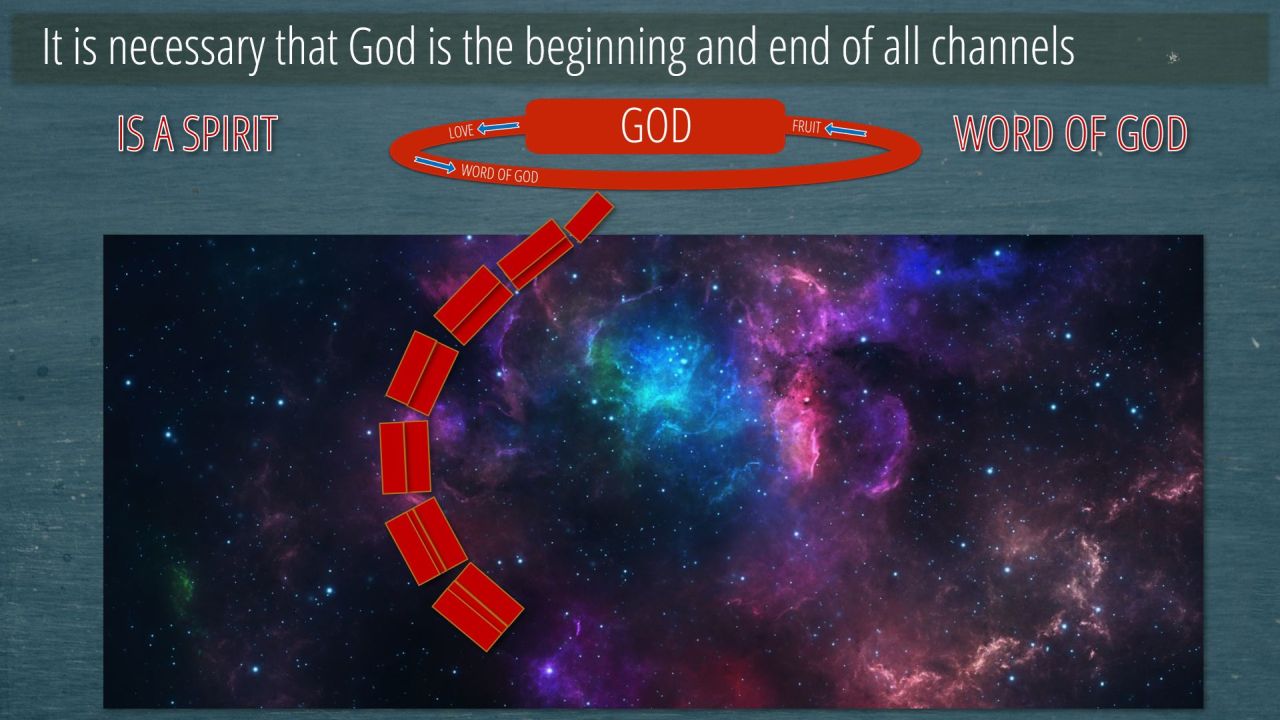 It is necessary that God is the beginning and end of all channels

IS A SPIRIT

LOVE

GOD

FRUIT

WORD OF GOD

WORD OF GOD